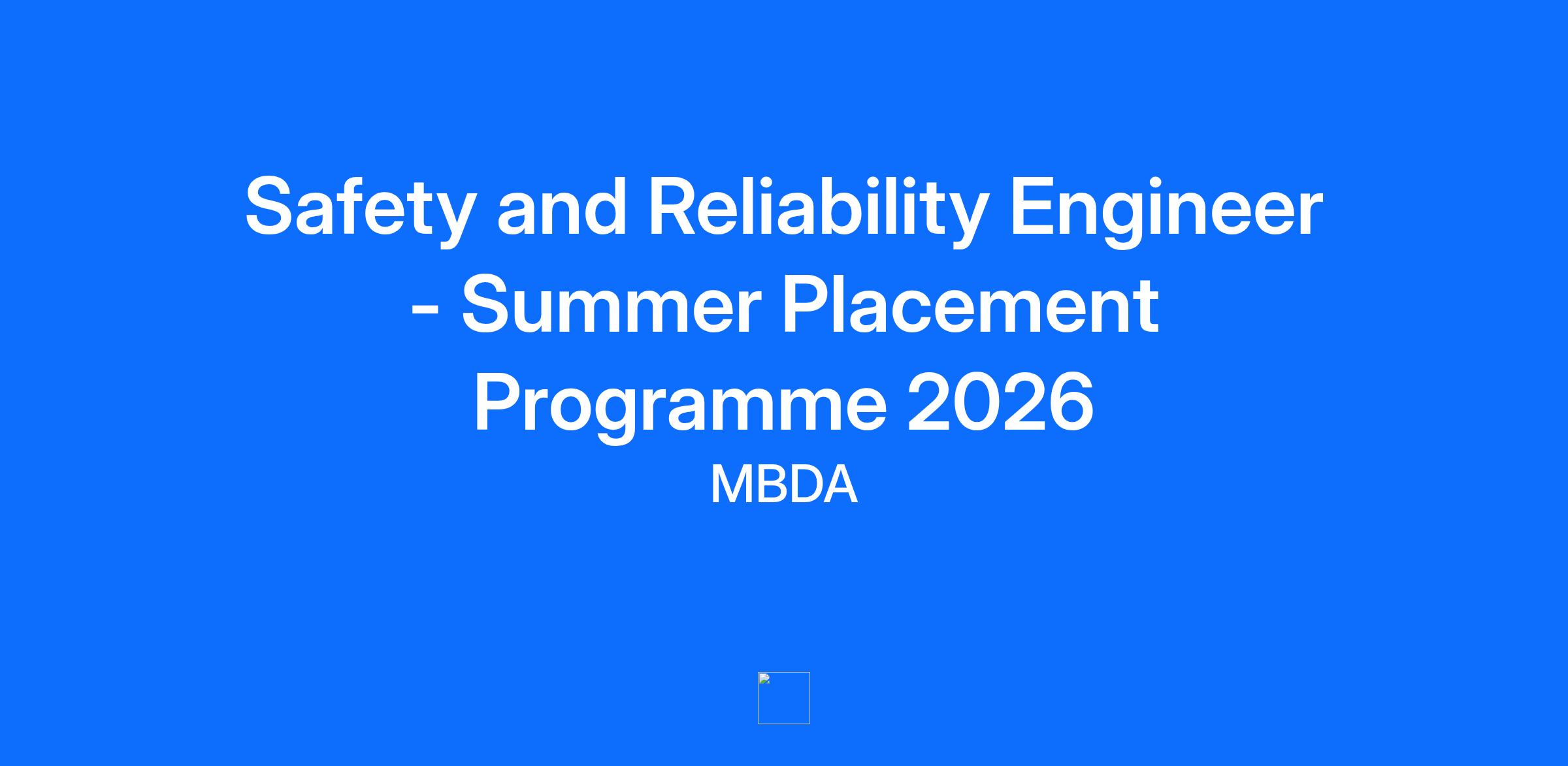 Safety and Reliability Engineer - Summer Placement Programme 2026

MBDA